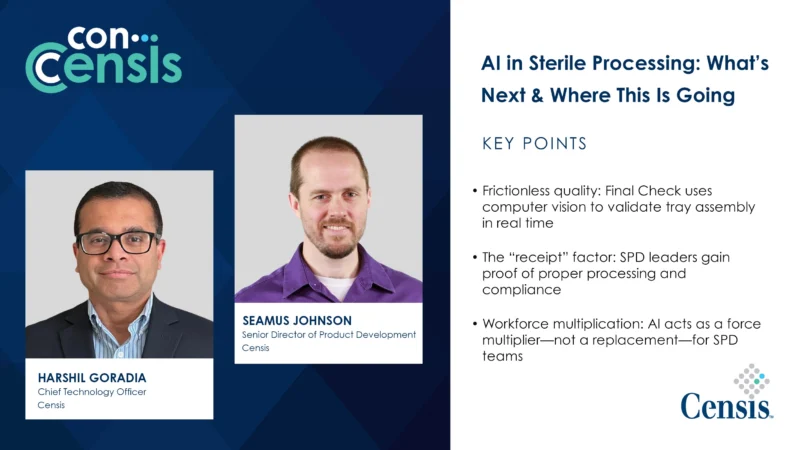 con
Censis

HARSHIL GORADIA
Chief Technology Officer
Censis

SEAMUS JOHNSON
Senior Director of Product Development
Censis

AI in Sterile Processing: What's Next & Where This Is Going

KEY POINTS

• Frictionless quality: Final Check uses computer vision to validate tray assembly in real time

• The "receipt" factor: SPD leaders gain proof of proper processing and compliance

• Workforce multiplication: AI acts as a force multiplier—not a replacement—for SPD teams

Censis